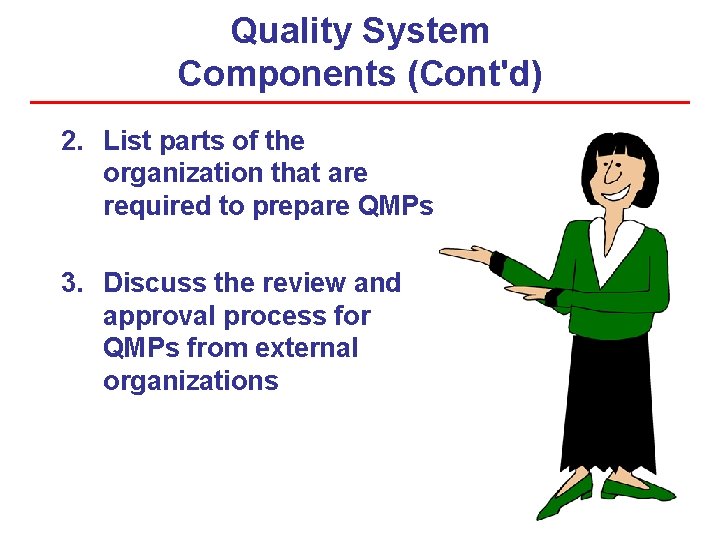 Quality System Components (Cont'd)

2. List parts of the organization that are required to prepare QMPs

3. Discuss the review and approval process for QMPs from external organizations